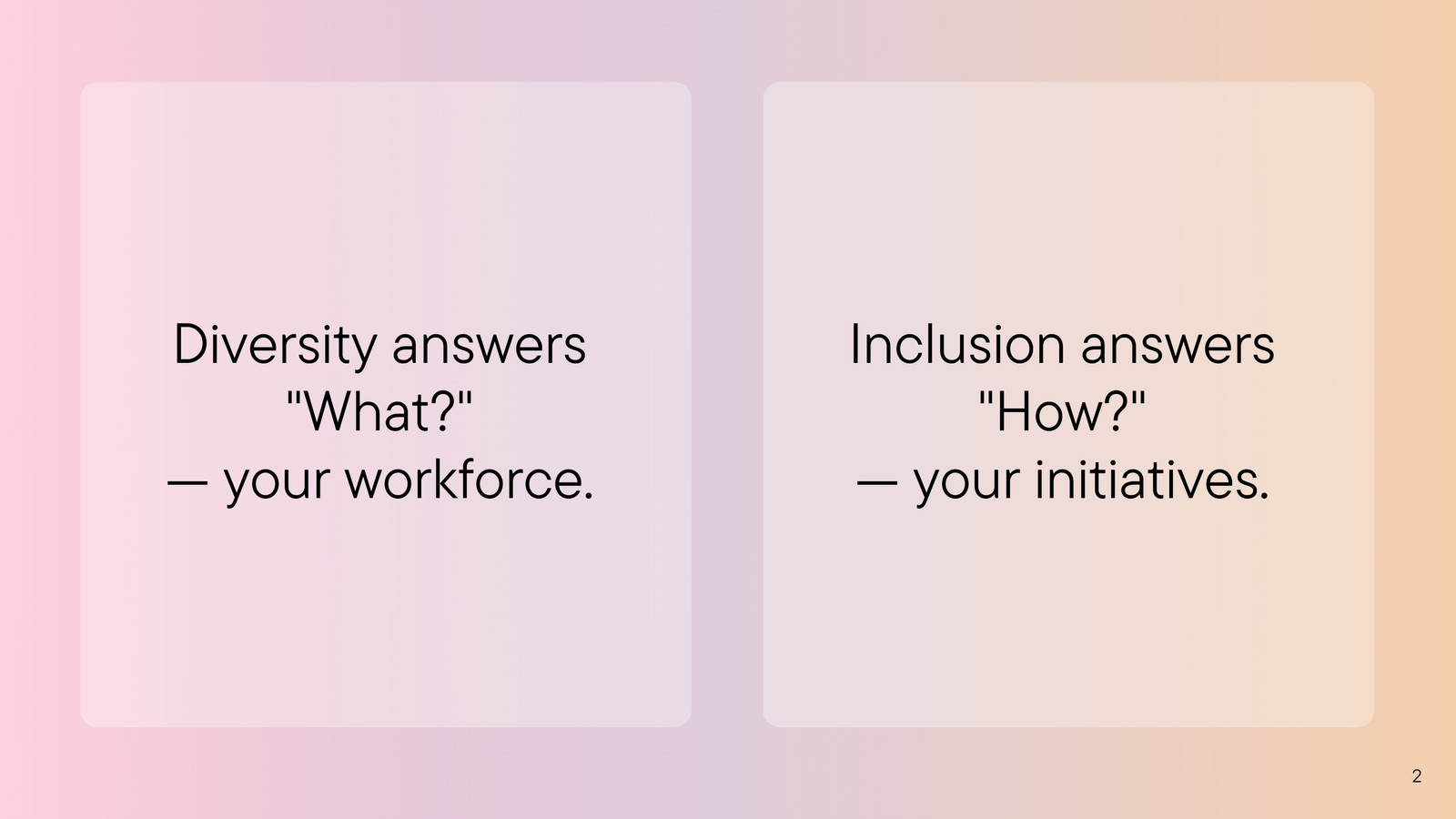 Diversity answers "What?"
— your workforce.

Inclusion answers "How?"
— your initiatives.

2